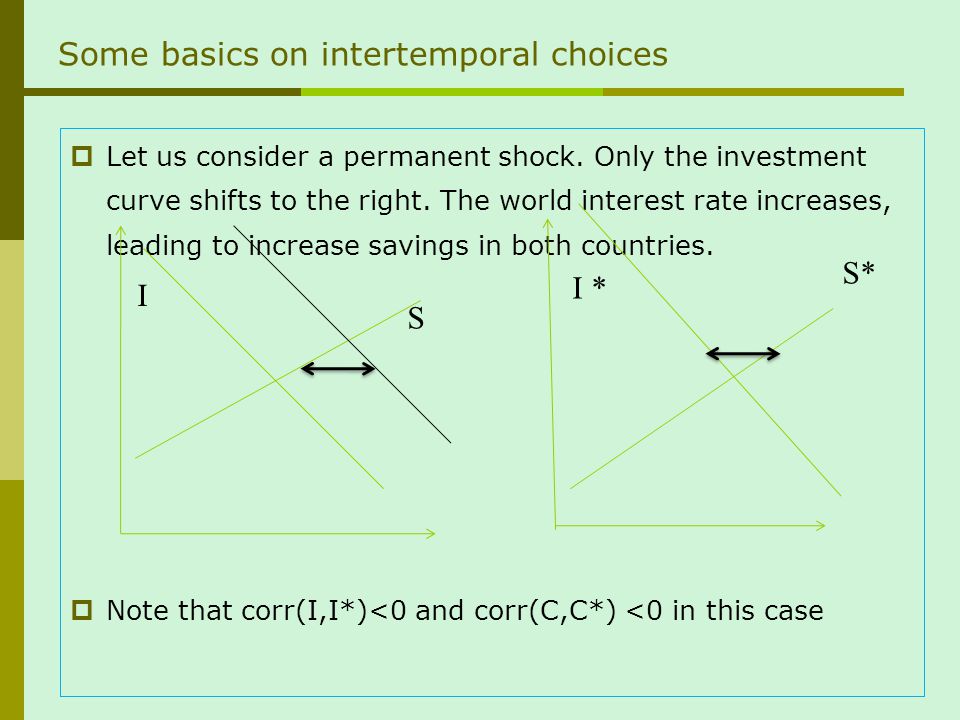 Some basics on intertemporal choices

Let us consider a permanent shock. Only the investment curve shifts to the right. The world interest rate increases, leading to increase savings in both countries.

I

S

I *

S*

Note that corr(I,I*)<0 and corr(C,C*) <0 in this case